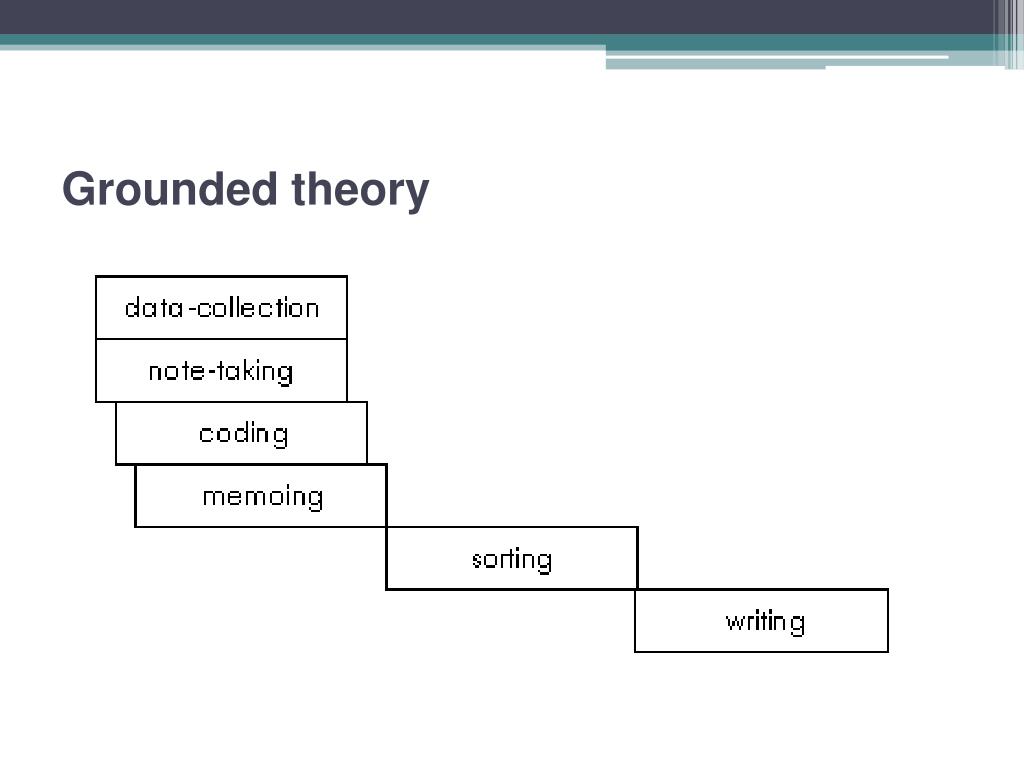 Grounded theory

data-collection

note-taking

coding

memoing

sorting

writing